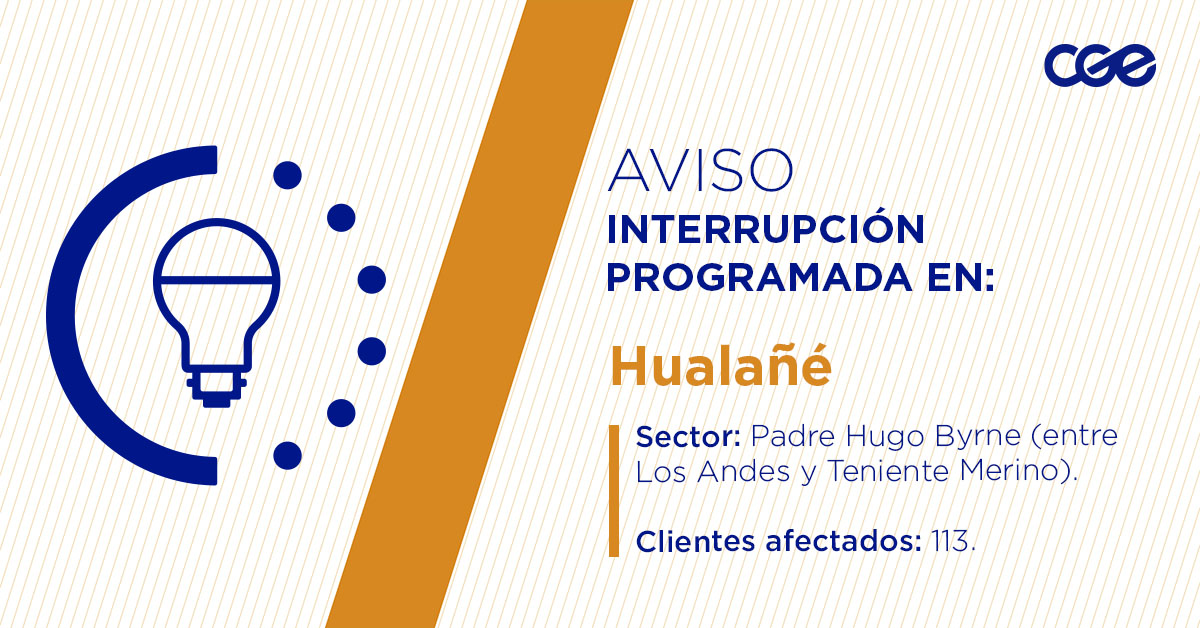 cge

AVISO
INTERRUPCIÓN PROGRAMADA EN:

Hualañé

Sector: Padre Hugo Byrne (entre Los Andes y Teniente Merino).

Clientes afectados: 113.